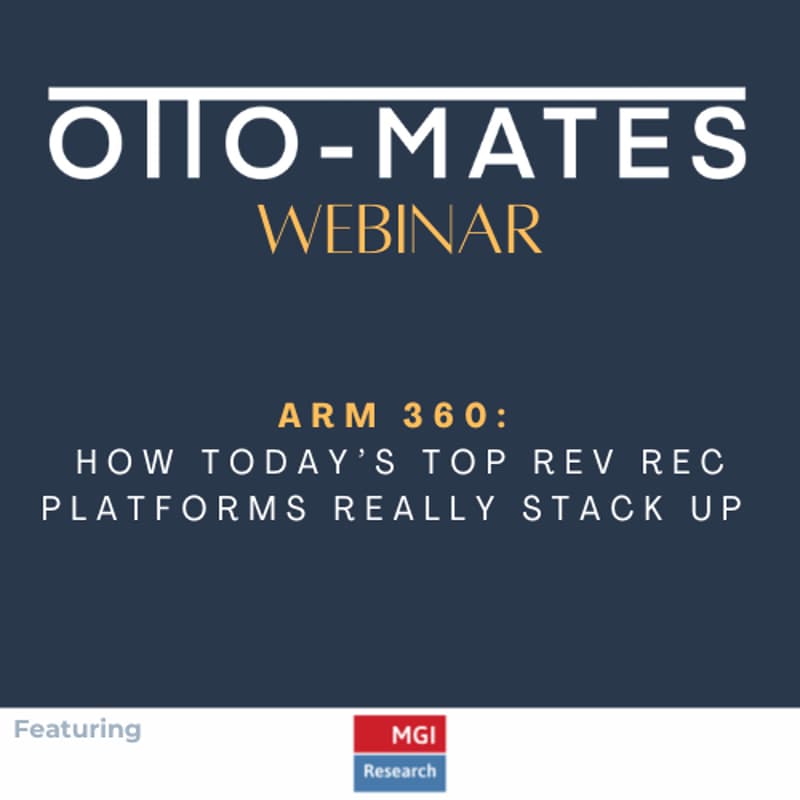 OTTO-MATES
WEBINAR

ARM 360:
HOW TODAY'S TOP REV REC PLATFORMS REALLY STACK UP

Featuring

MGI
Research